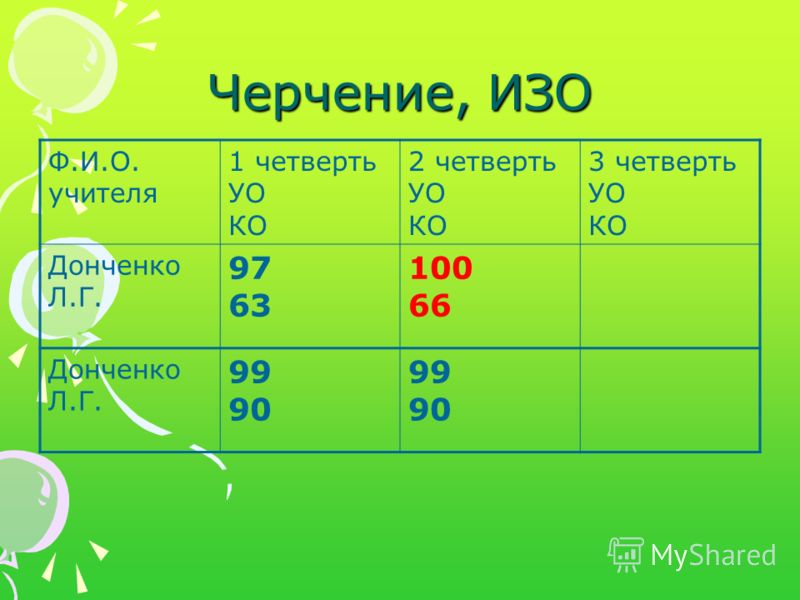 Черчение, ИЗО

| Ф.И.О. учителя | 1 четверть УО КО | 2 четверть УО КО | 3 четверть УО КО |
|---|---|---|---|
| Донченко Л.Г. | 97 63 | 100 66 | |
| Донченко Л.Г. | 99 90 | 99 90 | |

MyShared